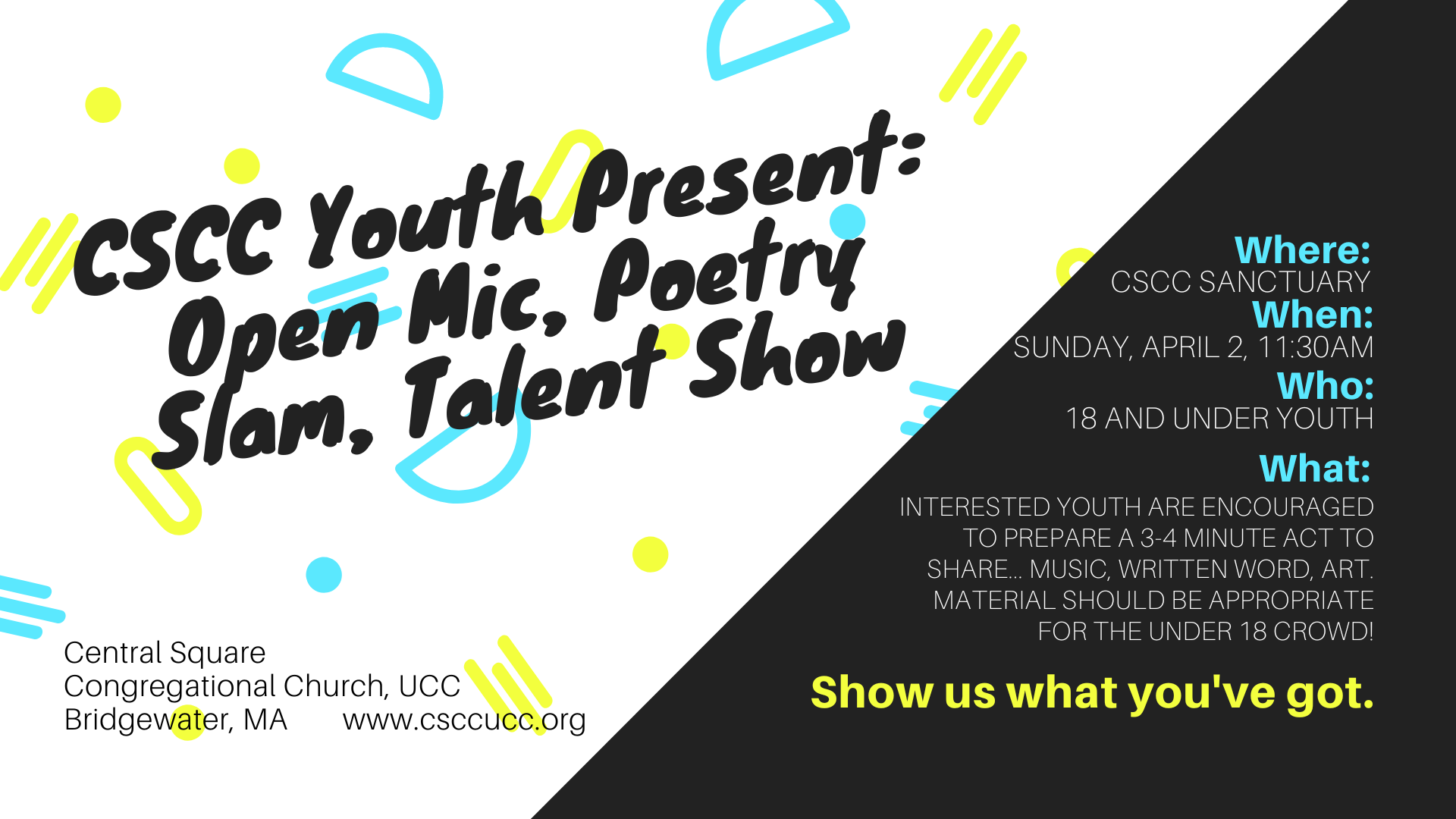 CSCC Youth Present: Open Mic, Poetry Slam, Talent Show

Where:
CSCC SANCTUARY
When:
SUNDAY, APRIL 2, 11:30AM
Who:
18 AND UNDER YOUTH
What:
INTERESTED YOUTH ARE ENCOURAGED TO PREPARE A 3-4 MINUTE ACT TO SHARE... MUSIC, WRITTEN WORD, ART. MATERIAL SHOULD BE APPROPRIATE FOR THE UNDER 18 CROWD!

Show us what you've got.

Central Square
Congregational Church, UCC
Bridgewater, MA www.csccucc.org